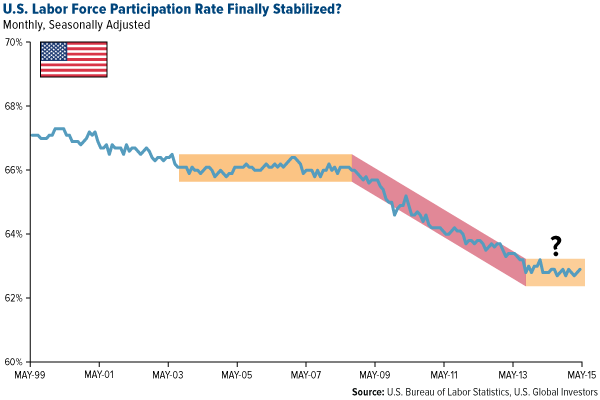 U.S. Labor Force Participation Rate Finally Stabilized?
Monthly, Seasonally Adjusted

70%
68%
66%
64%
62%
60%

?

MAY-99 MAY-01 MAY-03 MAY-05 MAY-07 MAY-09 MAY-11 MAY-13 MAY-15

Source: U.S. Bureau of Labor Statistics, U.S. Global Investors